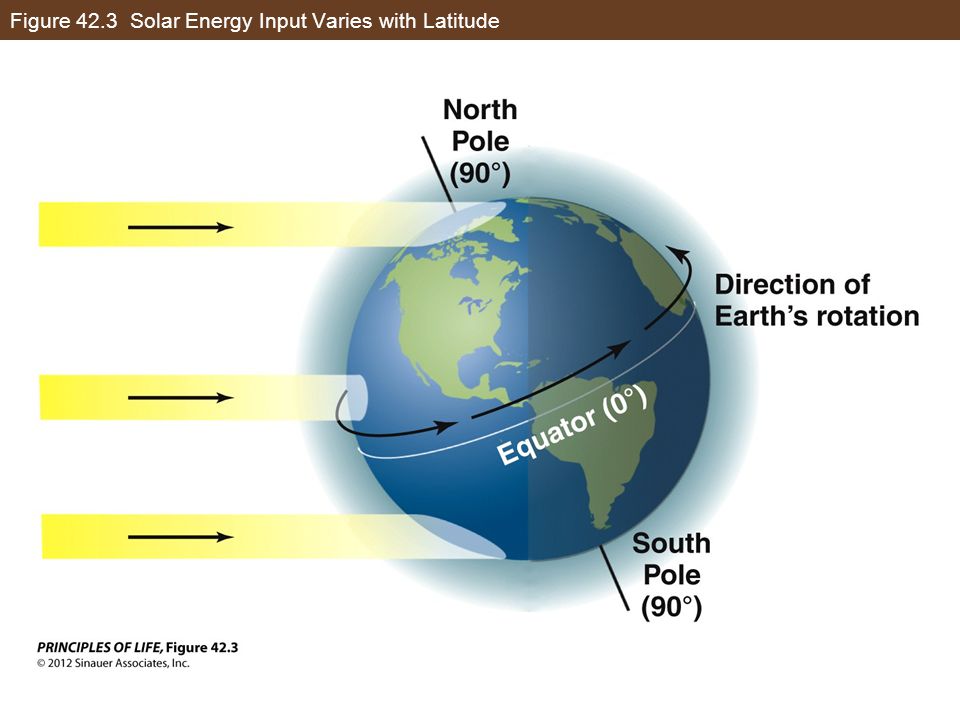 Figure 42.3 Solar Energy Input Varies with Latitude

North Pole (90°)

Direction of Earth's rotation

Equator (0°)

South Pole (90°)

PRINCIPLES OF LIFE, Figure 42.3
© 2012 Sinauer Associates, Inc.